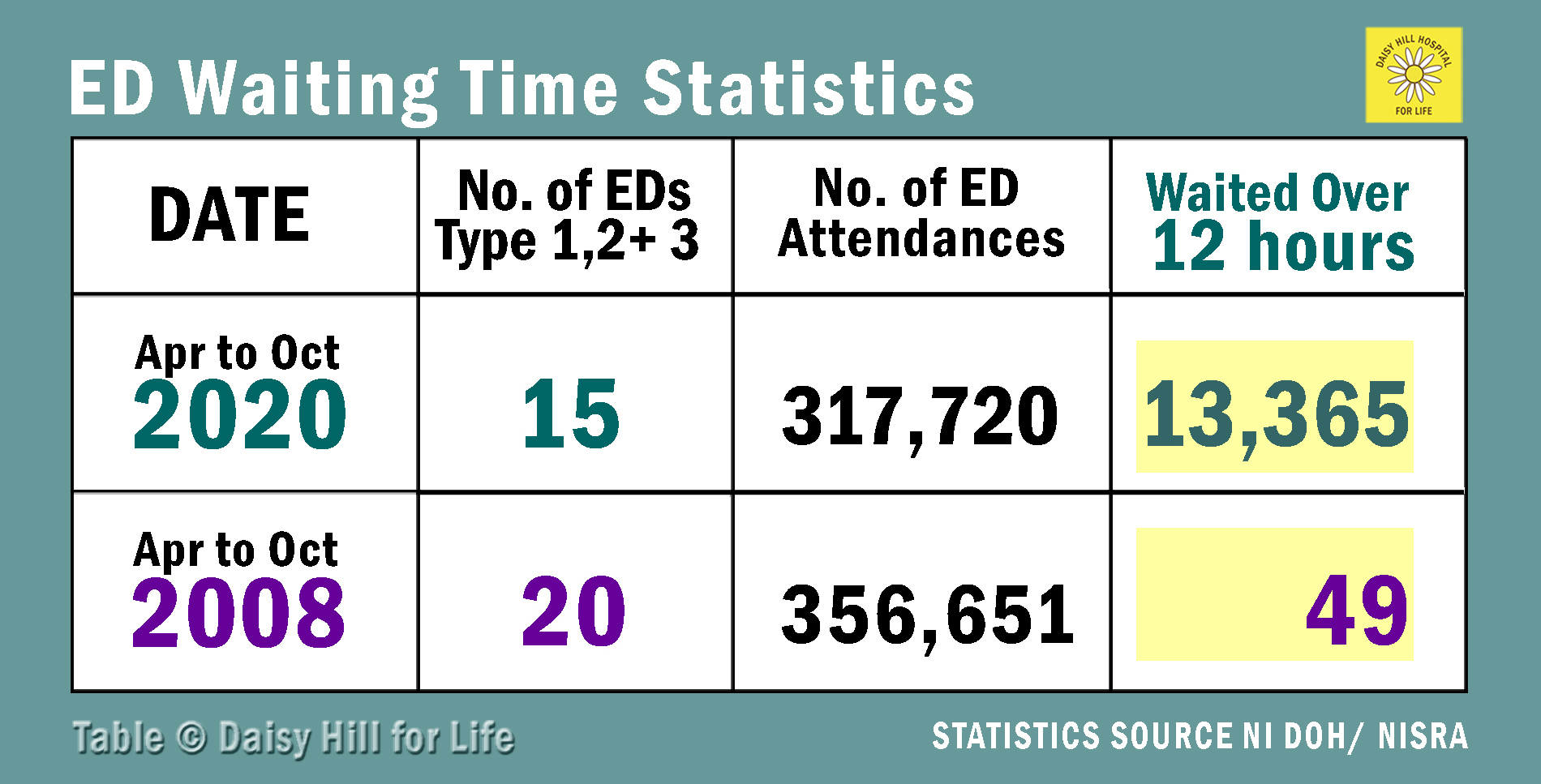 ED Waiting Time Statistics

DAISY HILL HOSPITAL FOR LIFE

| DATE | No. of EDs Type 1,2+ 3 | No. of ED Attendances | Waited Over 12 hours |
|---|---|---|---|
| Apr to Oct 2020 | 15 | 317,720 | 13,365 |
| Apr to Oct 2008 | 20 | 356,651 | 49 |

Table © Daisy Hill for Life

STATISTICS SOURCE NI DOH/ NISRA